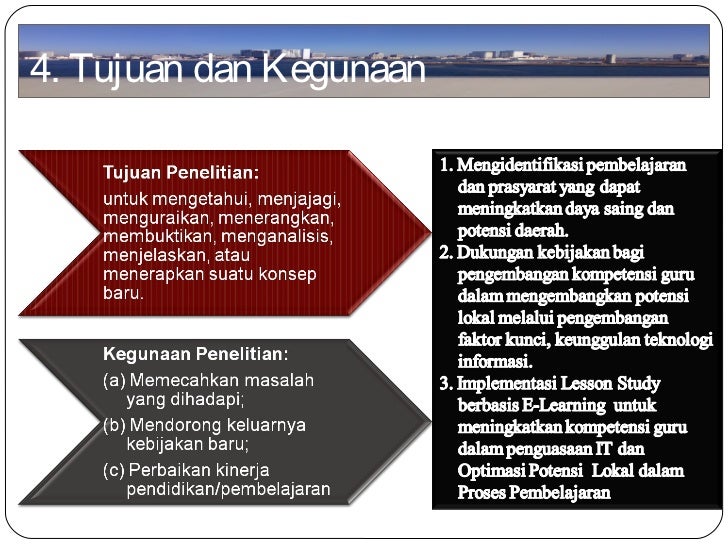 4. Tujuan dan Kegunaan

Tujuan Penelitian:
untuk mengetahui, menjajagi, menguraikan, menerangkan, membuktikan, menganalisis, menjelaskan, atau menerapkan suatu konsep baru.

Kegunaan Penelitian:
(a) Memecahkan masalah yang dihadapi;
(b) Mendorong keluarnya kebijakan baru;
(c) Perbaikan kinerja pendidikan/pembelajaran

1. Mengidentifikasi pembelajaran dan prasyarat yang dapat meningkatkan daya saing dan potensi daerah.
2. Dukungan kebijakan bagi pengembangan kompetensi guru dalam mengembangkan potensi lokal melalui pengembangan faktor kunci, keunggulan teknologi informasi.
3. Implementasi Lesson Study berbasis E-Learning untuk meningkatkan kompetensi guru dalam penguasaan IT dan Optimasi Potensi Lokal dalam Proses Pembelajaran